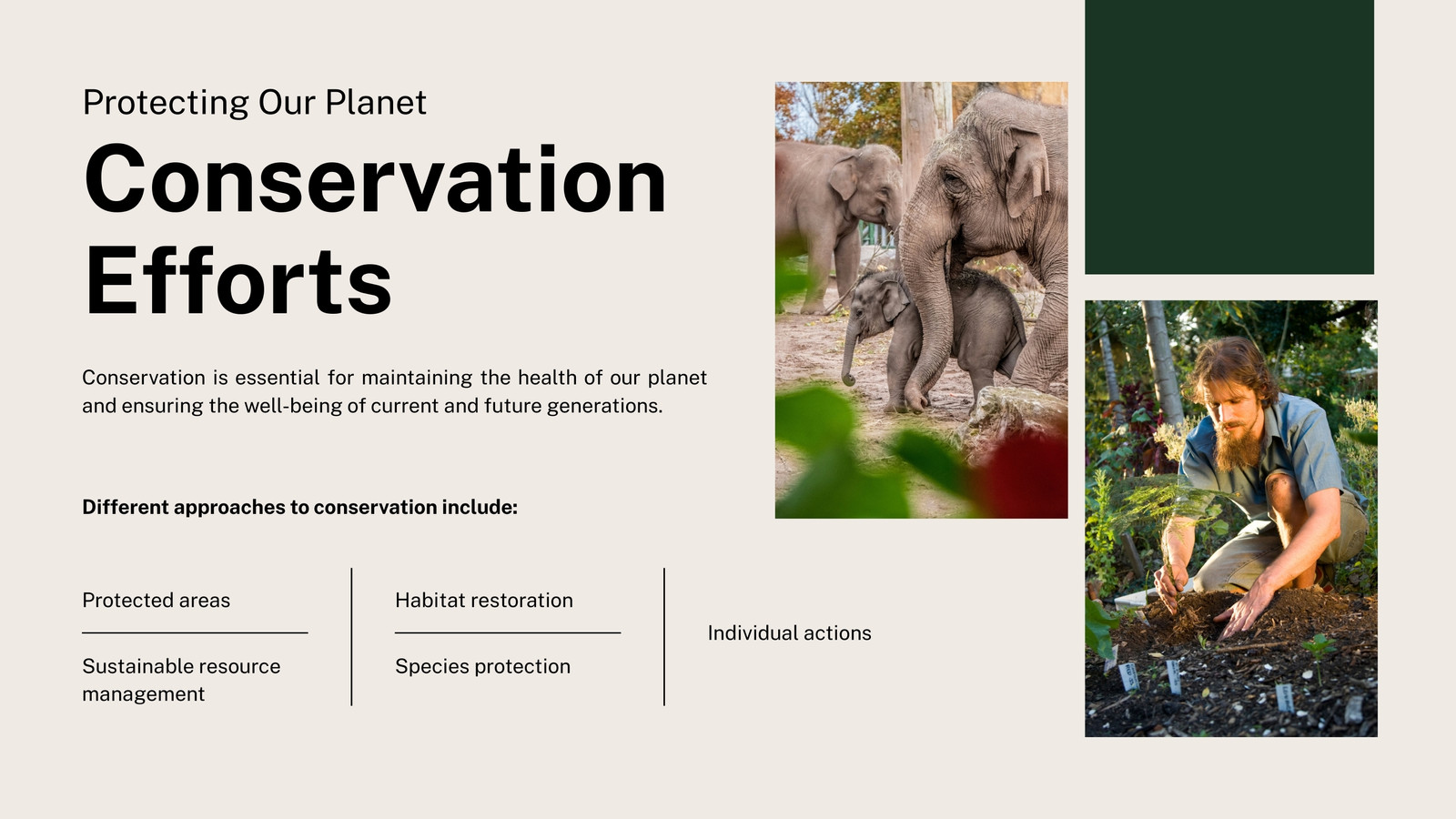 Protecting Our Planet

Conservation Efforts

Conservation is essential for maintaining the health of our planet and ensuring the well-being of current and future generations.

Different approaches to conservation include:

Protected areas

Sustainable resource management

Habitat restoration

Species protection

Individual actions